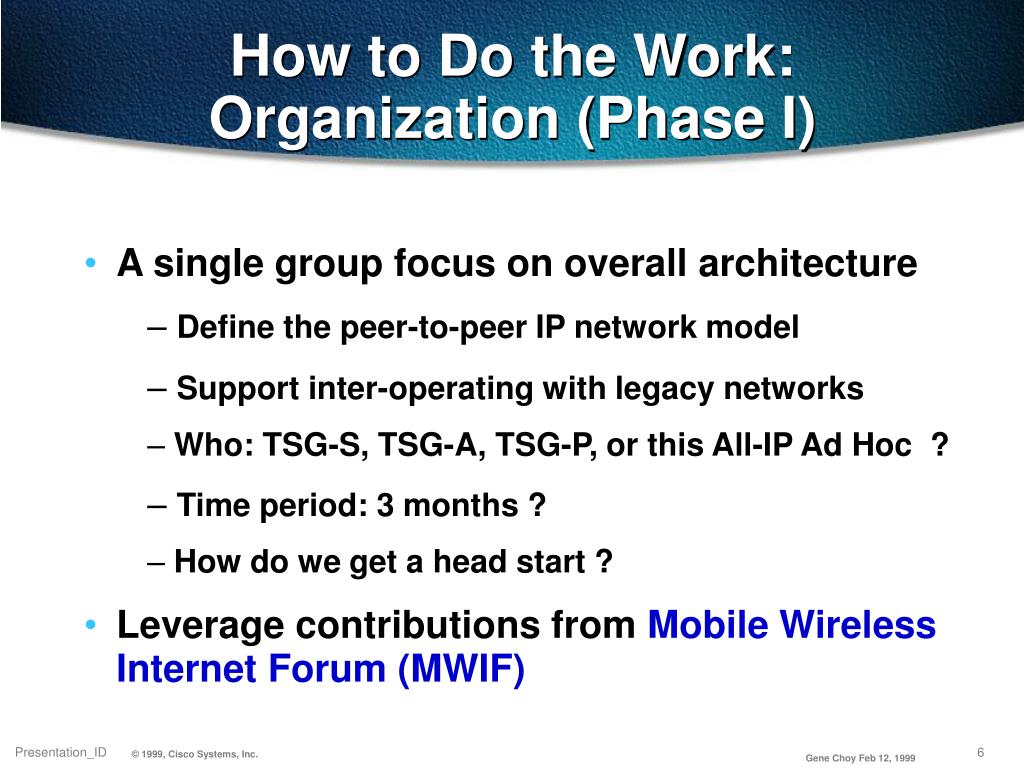 How to Do the Work: Organization (Phase I)

• A single group focus on overall architecture

– Define the peer-to-peer IP network model

– Support inter-operating with legacy networks

– Who: TSG-S, TSG-A, TSG-P, or this All-IP Ad Hoc ?

– Time period: 3 months ?

– How do we get a head start ?

• Leverage contributions from Mobile Wireless Internet Forum (MWIF)

Presentation_ID © 1999, Cisco Systems, Inc. Gene Choy Feb 12, 1999 6